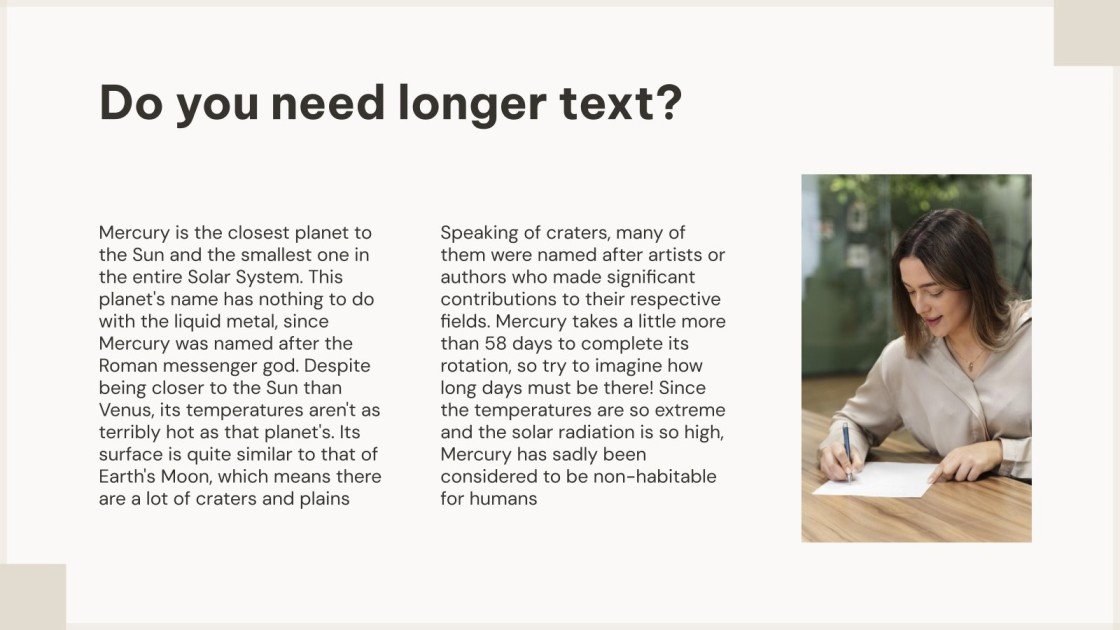 Do you need longer text?

Mercury is the closest planet to the Sun and the smallest one in the entire Solar System. This planet's name has nothing to do with the liquid metal, since Mercury was named after the Roman messenger god. Despite being closer to the Sun than Venus, its temperatures aren't as terribly hot as that planet's. Its surface is quite similar to that of Earth's Moon, which means there are a lot of craters and plains

Speaking of craters, many of them were named after artists or authors who made significant contributions to their respective fields. Mercury takes a little more than 58 days to complete its rotation, so try to imagine how long days must be there! Since the temperatures are so extreme and the solar radiation is so high, Mercury has sadly been considered to be non-habitable for humans